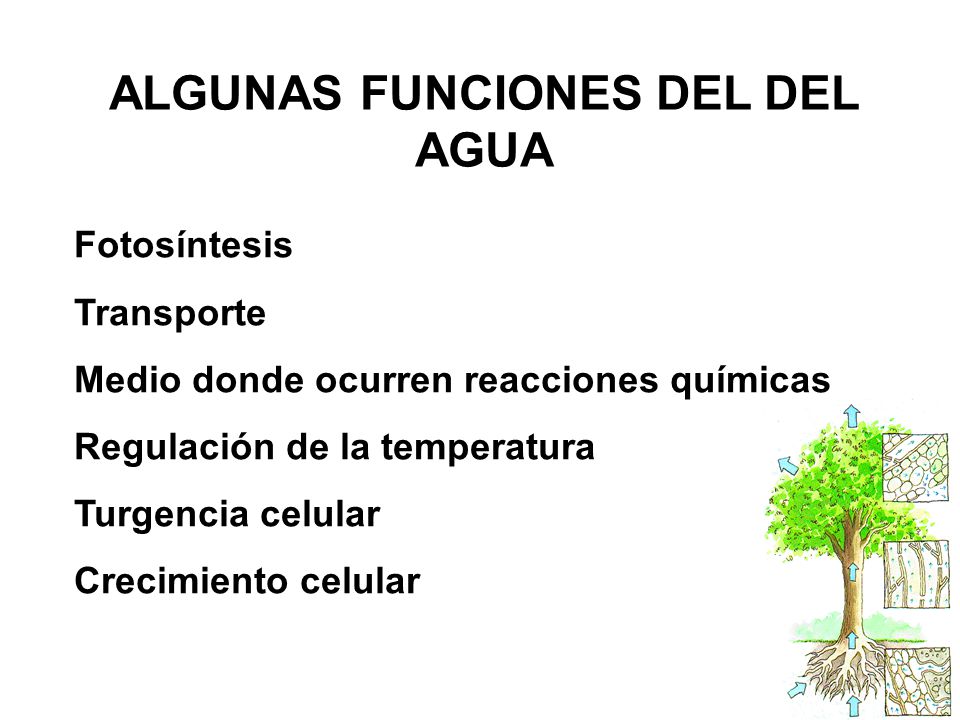 ALGUNAS FUNCIONES DEL DEL AGUA

Fotosíntesis

Transporte

Medio donde ocurren reacciones químicas

Regulación de la temperatura

Turgencia celular

Crecimiento celular